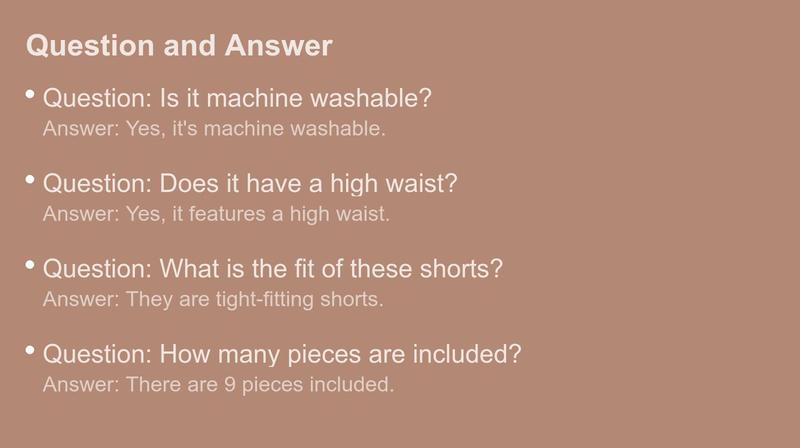 Question and Answer

• Question: Is it machine washable?
Answer: Yes, it's machine washable.

• Question: Does it have a high waist?
Answer: Yes, it features a high waist.

• Question: What is the fit of these shorts?
Answer: They are tight-fitting shorts.

• Question: How many pieces are included?
Answer: There are 9 pieces included.